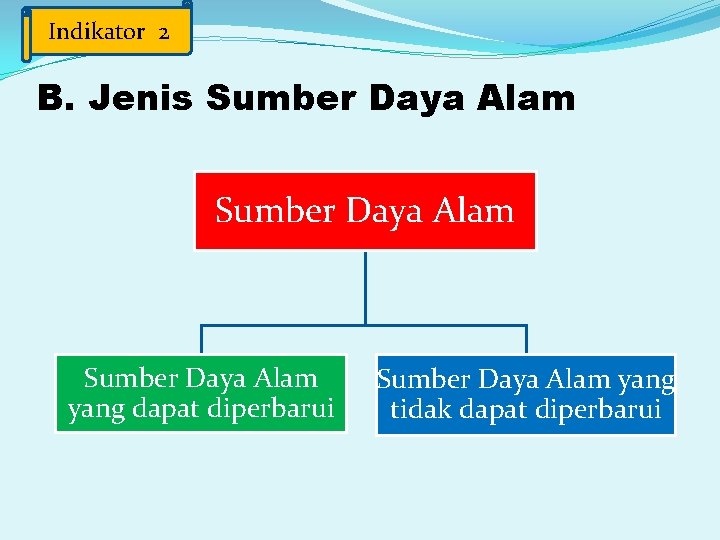 Indikator 2

B. Jenis Sumber Daya Alam

Sumber Daya Alam

Sumber Daya Alam yang dapat diperbarui

Sumber Daya Alam yang tidak dapat diperbarui